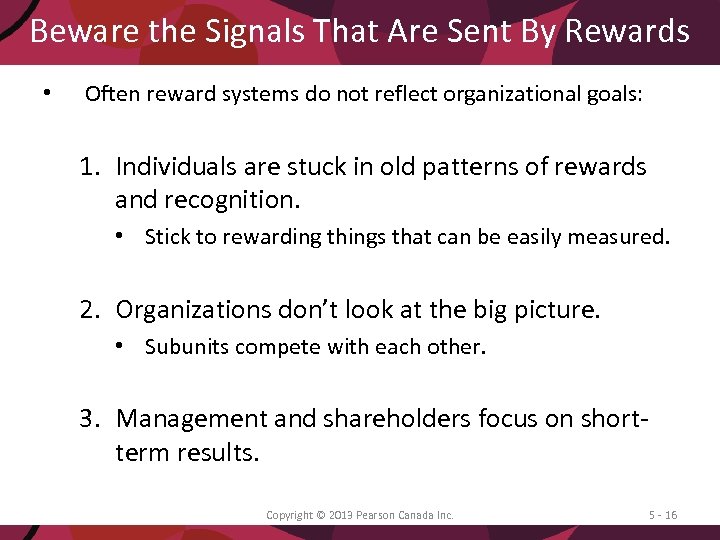 Beware the Signals That Are Sent By Rewards

• Often reward systems do not reflect organizational goals:

1. Individuals are stuck in old patterns of rewards and recognition.
• Stick to rewarding things that can be easily measured.

2. Organizations don't look at the big picture.
• Subunits compete with each other.

3. Management and shareholders focus on short-term results.

Copyright © 2013 Pearson Canada Inc.

5 - 16